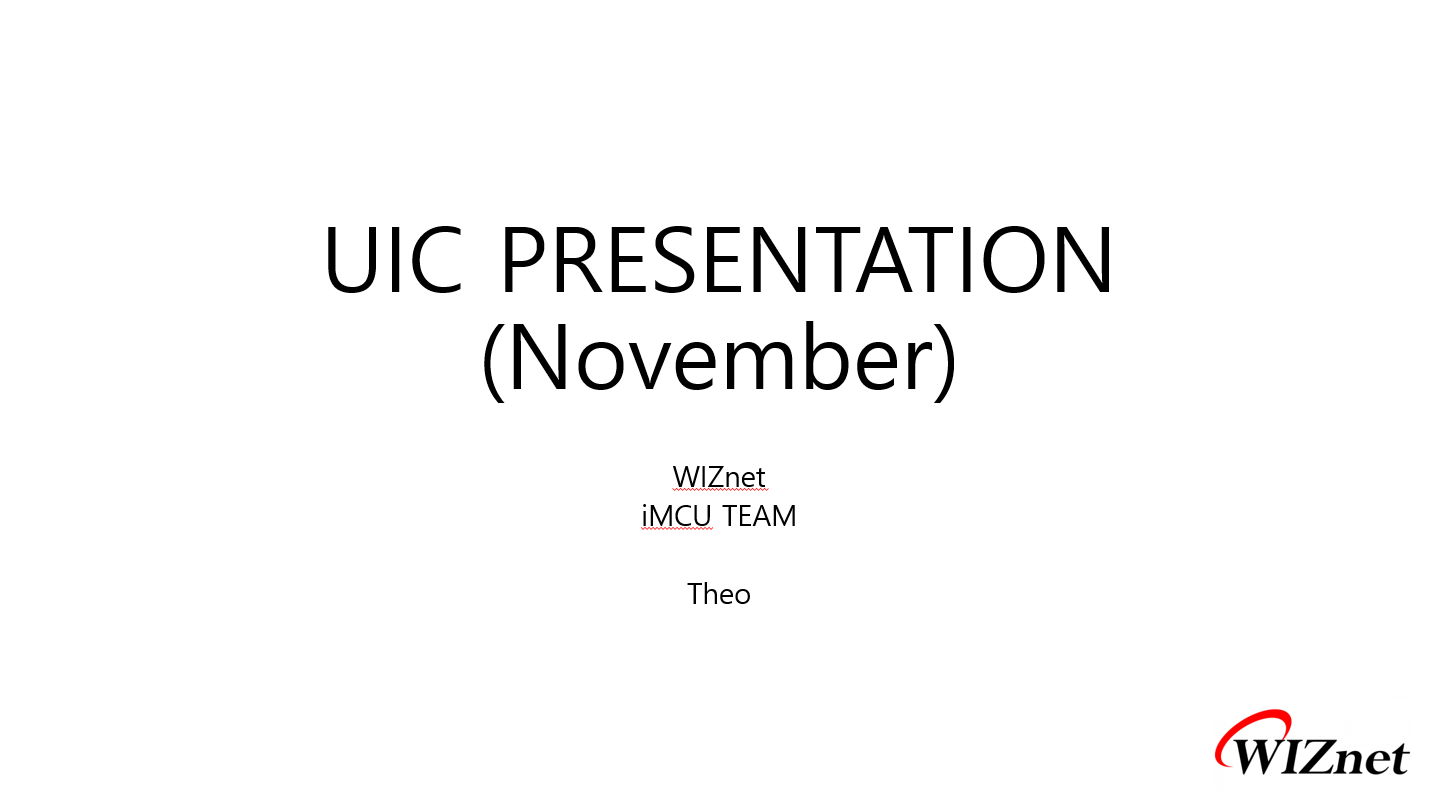 UIC PRESENTATION (November)

WIZnet
iMCU TEAM

Theo

WIZnet